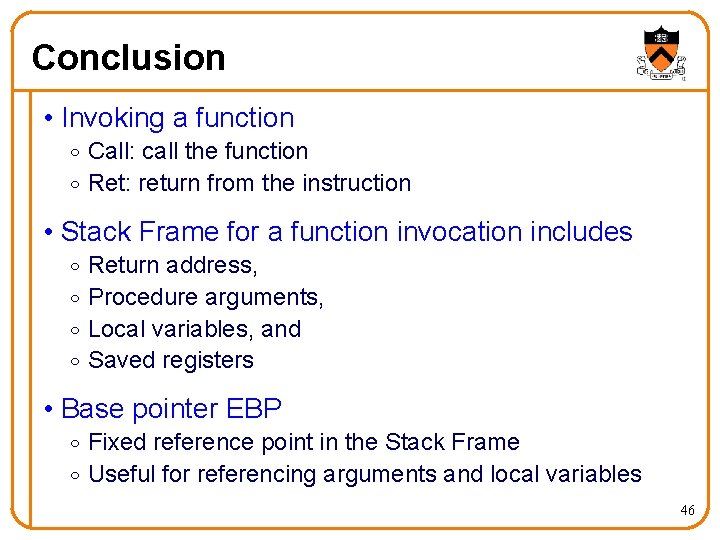 Conclusion

• Invoking a function
◦ Call: call the function
◦ Ret: return from the instruction

• Stack Frame for a function invocation includes
◦ Return address,
◦ Procedure arguments,
◦ Local variables, and
◦ Saved registers

• Base pointer EBP
◦ Fixed reference point in the Stack Frame
◦ Useful for referencing arguments and local variables

46